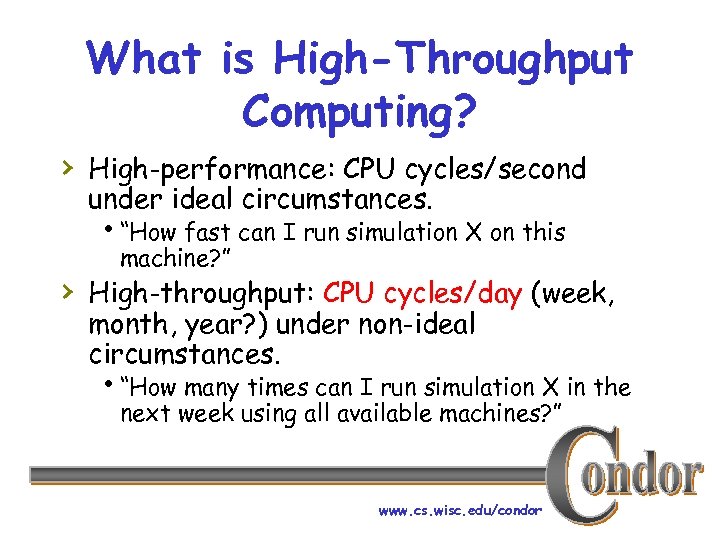 What is High-Throughput Computing?

› High-performance: CPU cycles/second under ideal circumstances.

• "How fast can I run simulation X on this machine?"

› High-throughput: CPU cycles/day (week, month, year?) under non-ideal circumstances.

• "How many times can I run simulation X in the next week using all available machines?"

Condor

www.cs.wisc.edu/condor